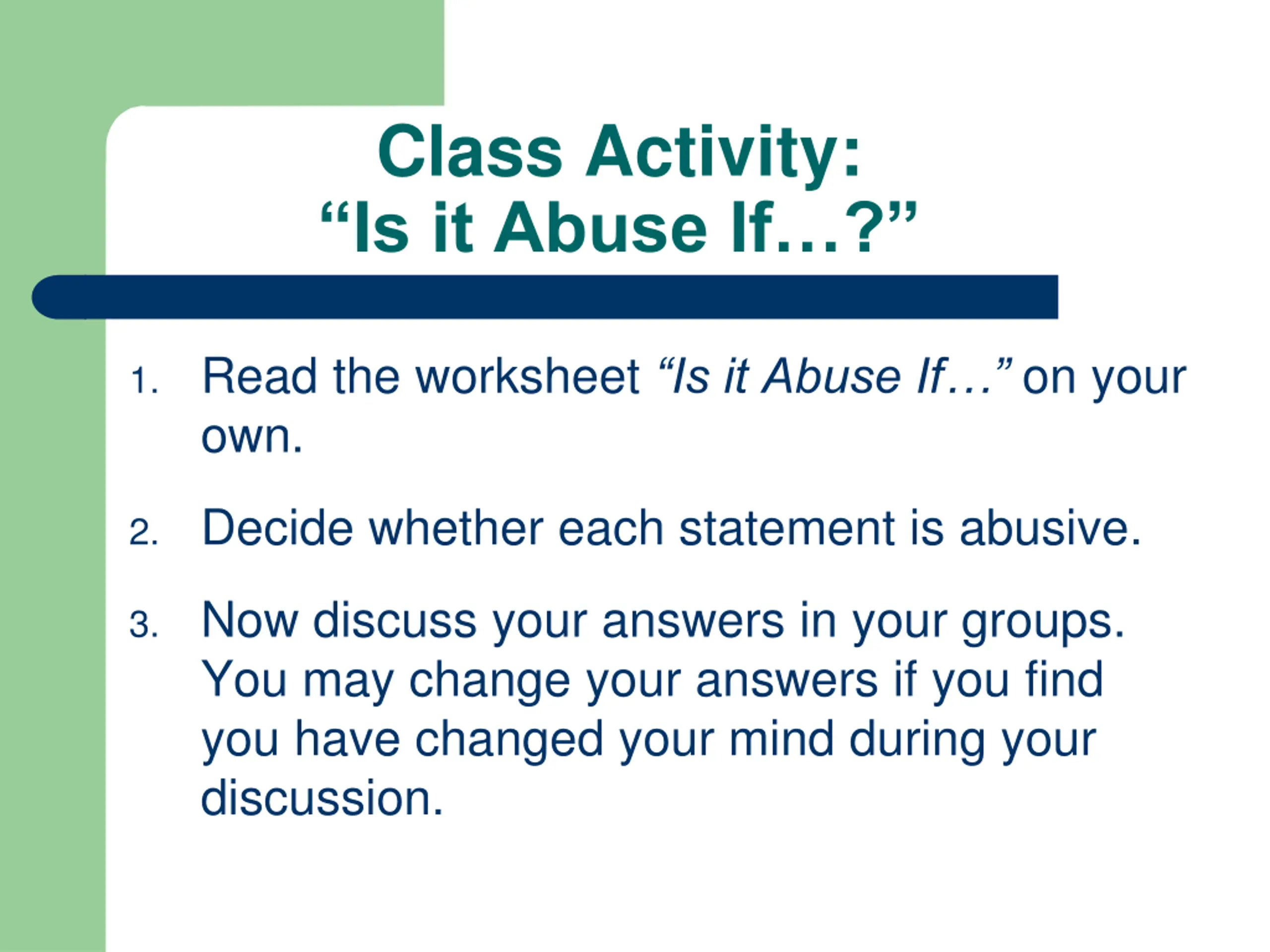 Class Activity:
“Is it Abuse If…?”

1. Read the worksheet “Is it Abuse If…” on your own.

2. Decide whether each statement is abusive.

3. Now discuss your answers in your groups. You may change your answers if you find you have changed your mind during your discussion.